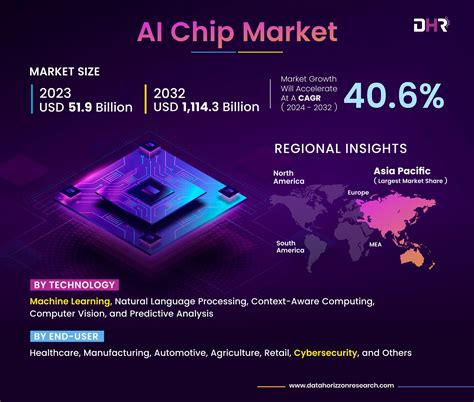 AI Chip Market

DHR

MARKET SIZE

2023
USD 51.9 Billion

2032
USD 1,114.3 Billion

Market Growth Will Accelerate At A CAGR ( 2024 - 2032 )

40.6%

REGIONAL INSIGHTS

North America

Asia Pacific
( Largest Market Share )

Europe

South America

MEA

BY TECHNOLOGY

Machine Learning, Natural Language Processing, Context-Aware Computing, Computer Vision, and Predictive Analysis

BY END-USER

Healthcare, Manufacturing, Automotive, Agriculture, Retail, Cybersecurity, and Others

www.datahorizzonresearch.com